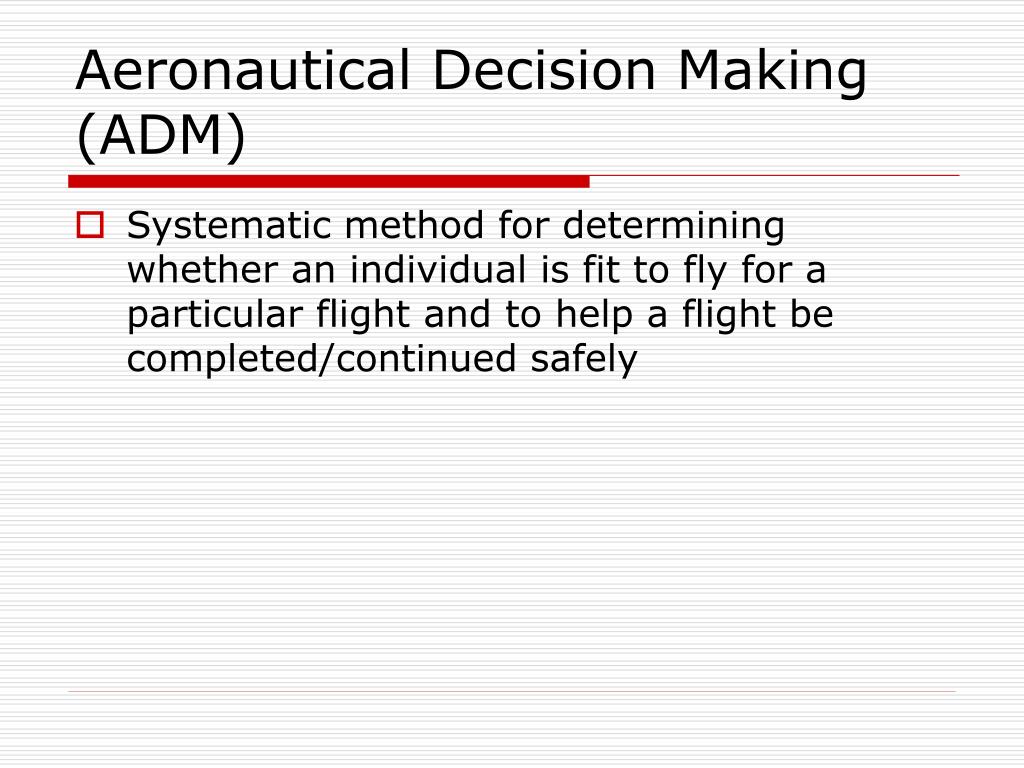 Aeronautical Decision Making (ADM)

Systematic method for determining whether an individual is fit to fly for a particular flight and to help a flight be completed/continued safely